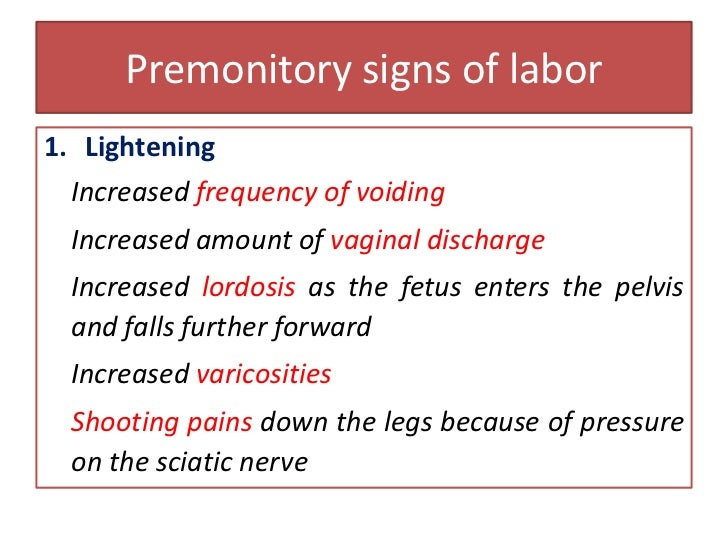 Premonitory signs of labor

1. Lightening

Increased frequency of voiding

Increased amount of vaginal discharge

Increased lordosis as the fetus enters the pelvis and falls further forward

Increased varicosities

Shooting pains down the legs because of pressure on the sciatic nerve